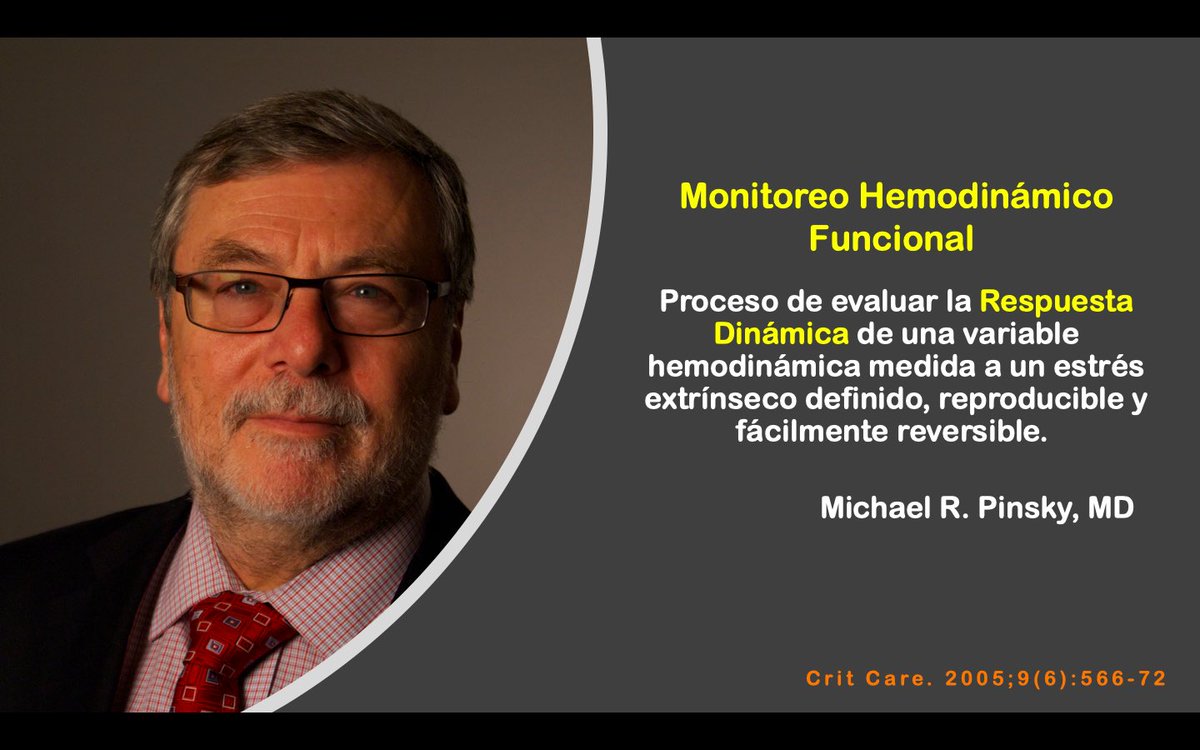 Monitoreo Hemodinámico Funcional

Proceso de evaluar la Respuesta Dinámica de una variable hemodinámica medida a un estrés extrínseco definido, reproducible y fácilmente reversible.

Michael R. Pinsky, MD

Crit Care. 2005;9(6):566-72